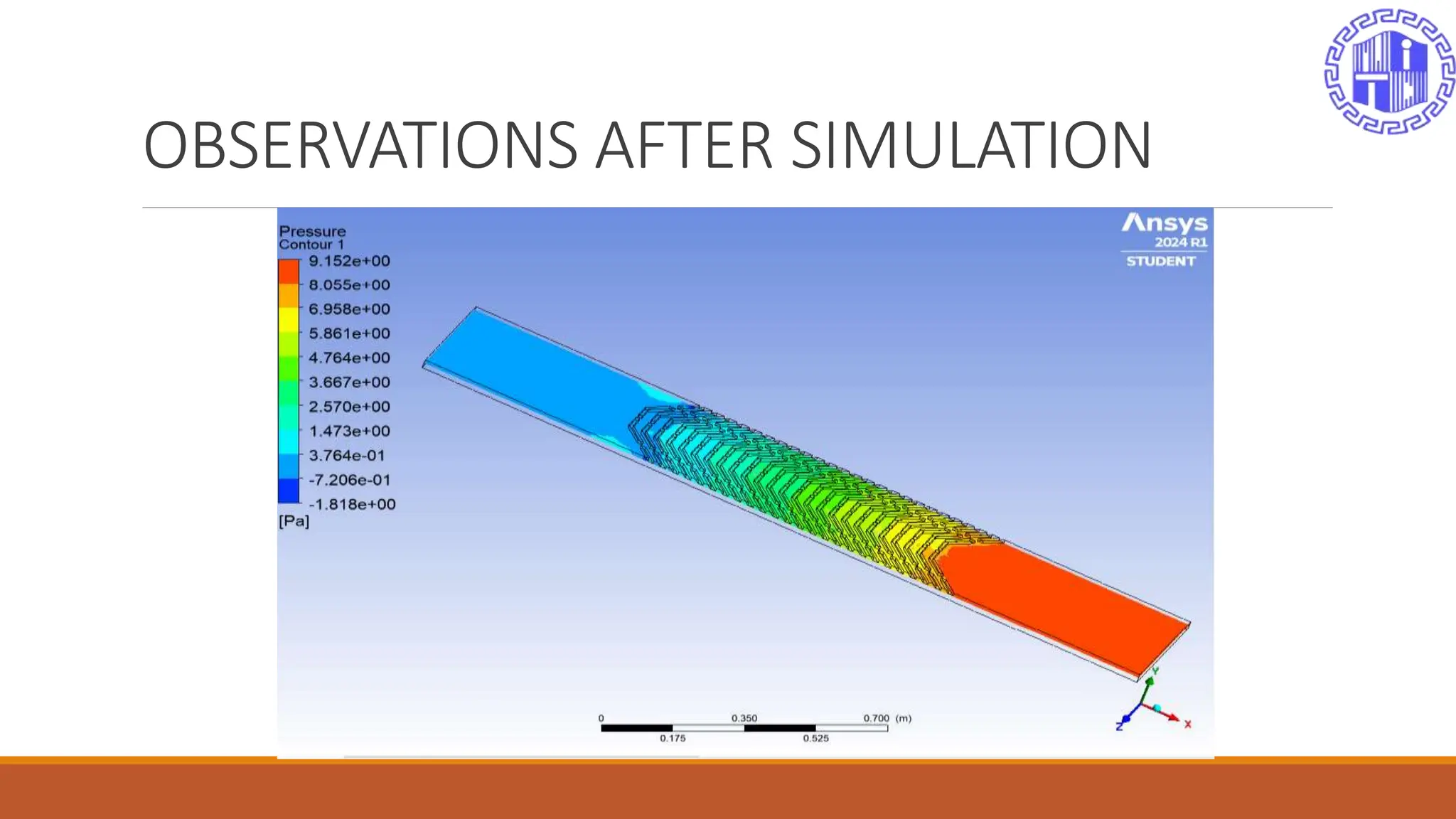 OBSERVATIONS AFTER SIMULATION

Pressure
Contour 1
9.152e+00
8.055e+00
6.958e+00
5.861e+00
4.764e+00
3.667e+00
2.570e+00
1.473e+00
3.764e-01
-7.206e-01
-1.818e+00
[Pa]

Ansys
2024 R1
STUDENT

0
0.350
0.700 (m)
0.175
0.525

Y
Z
X